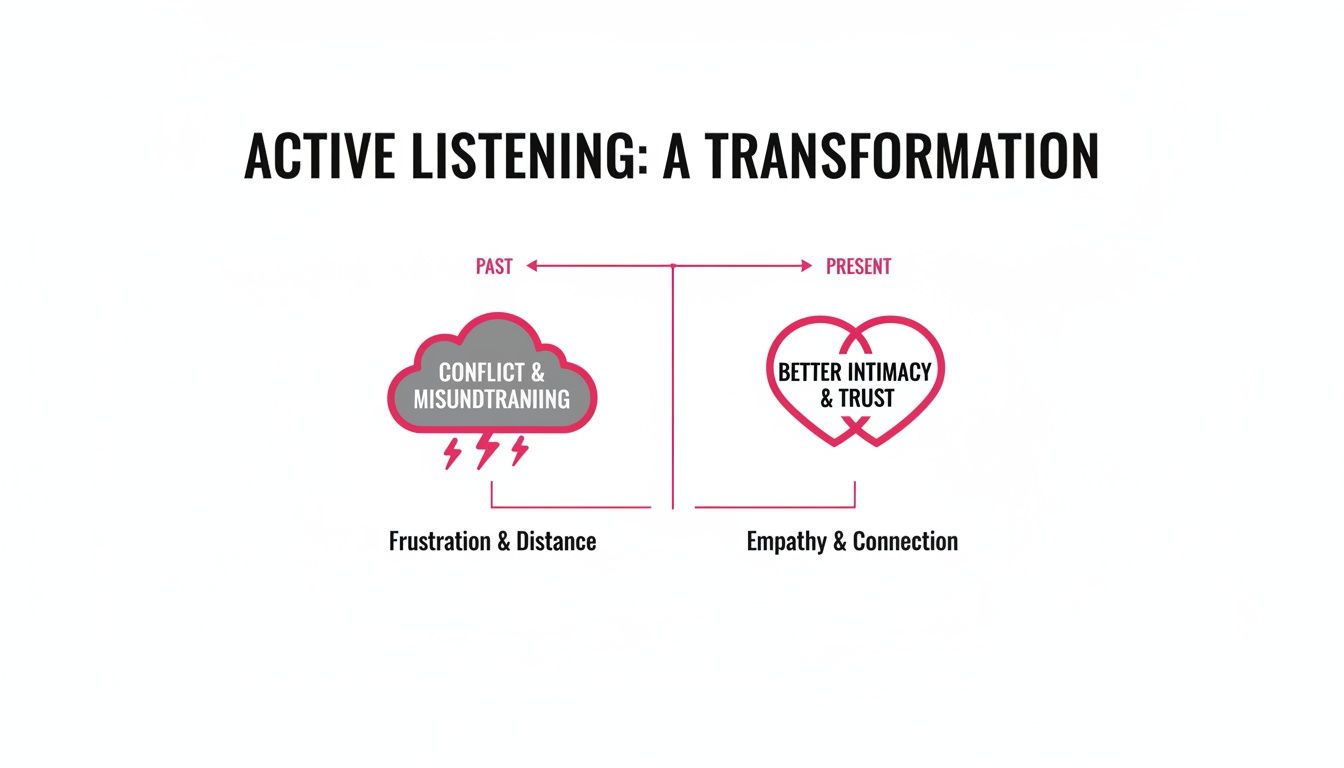 ACTIVE LISTENING: A TRANSFORMATION

PAST

PRESENT

CONFLICT & MISUNDTRANIING

BETTER INTIMACY & TRUST

Frustration & Distance

Empathy & Connection